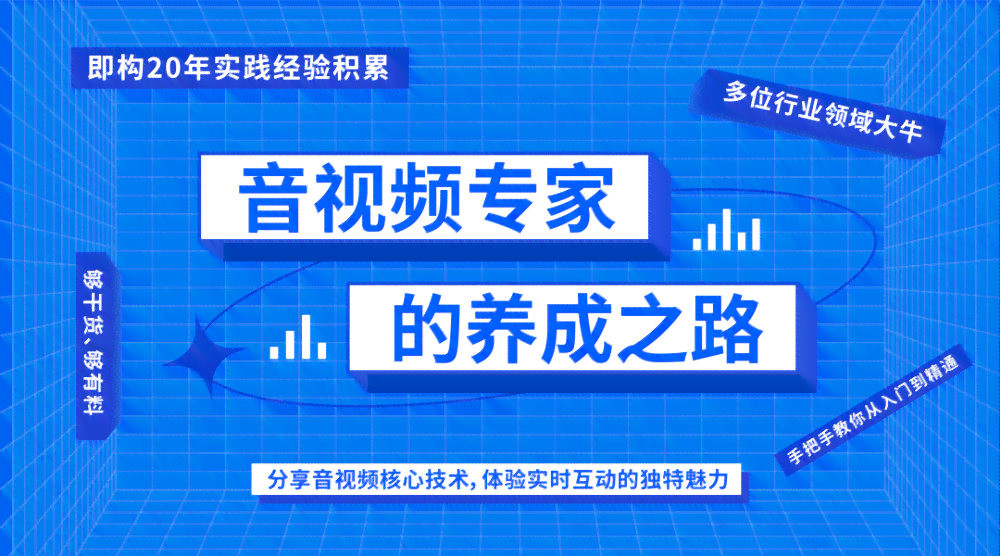 即构20年实践经验积累

多位行业领域大牛

音视频专家

的养成之路

够干货、够有料

手把手教你从入门到精通

分享音视频核心技术，体验实时互动的独特魅力